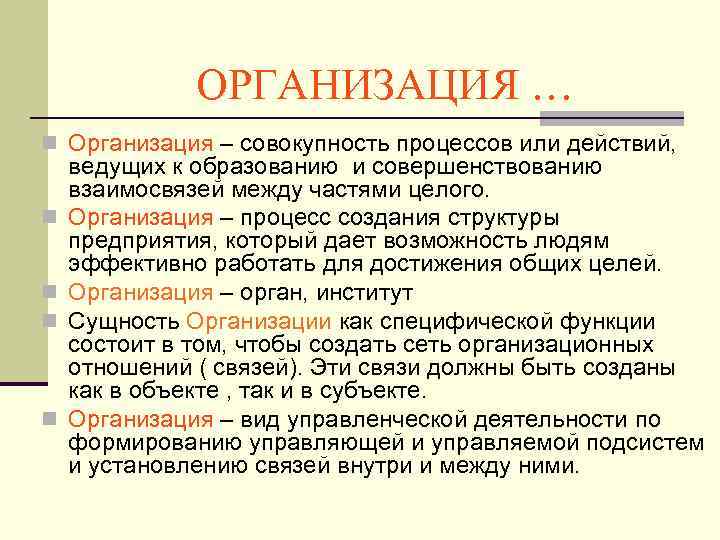 ОРГАНИЗАЦИЯ …

Организация – совокупность процессов или действий, ведущих к образованию и совершенствованию взаимосвязей между частями целого.

Организация – процесс создания структуры предприятия, который дает возможность людям эффективно работать для достижения общих целей.

Организация – орган, институт

Сущность Организации как специфической функции состоит в том, чтобы создать сеть организационных отношений ( связей). Эти связи должны быть созданы как в объекте , так и в субъекте.

Организация – вид управленческой деятельности по формированию управляющей и управляемой подсистем и установлению связей внутри и между ними.